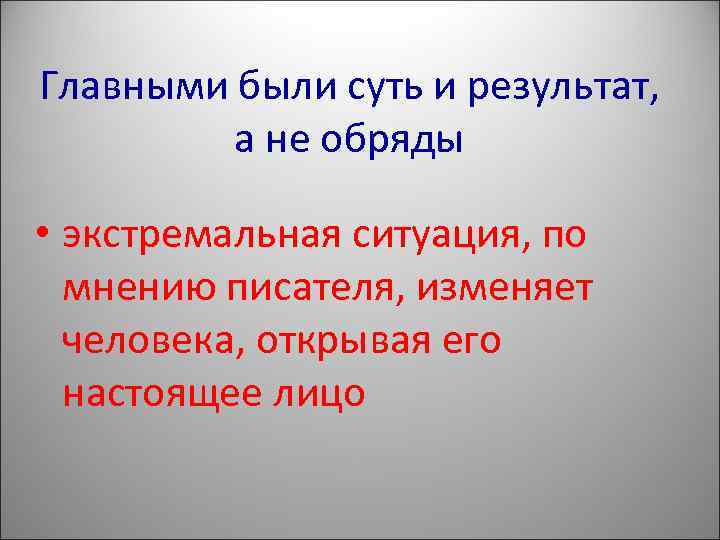 Главными были суть и результат, а не обряды

• экстремальная ситуация, по мнению писателя, изменяет человека, открывая его настоящее лицо